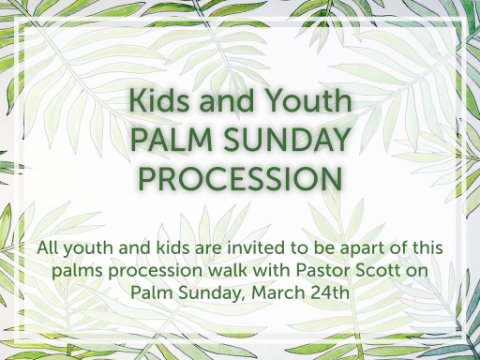 Kids and Youth
PALM SUNDAY
PROCESSION

All youth and kids are invited to be apart of this palms procession walk with Pastor Scott on Palm Sunday, March 24th